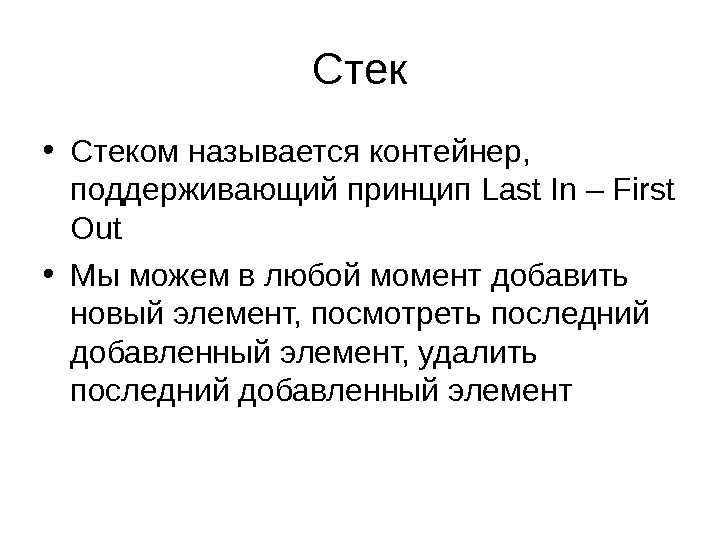 Стек

• Стеком называется контейнер, поддерживающий принцип Last In – First Out

• Мы можем в любой момент добавить новый элемент, посмотреть последний добавленный элемент, удалить последний добавленный элемент